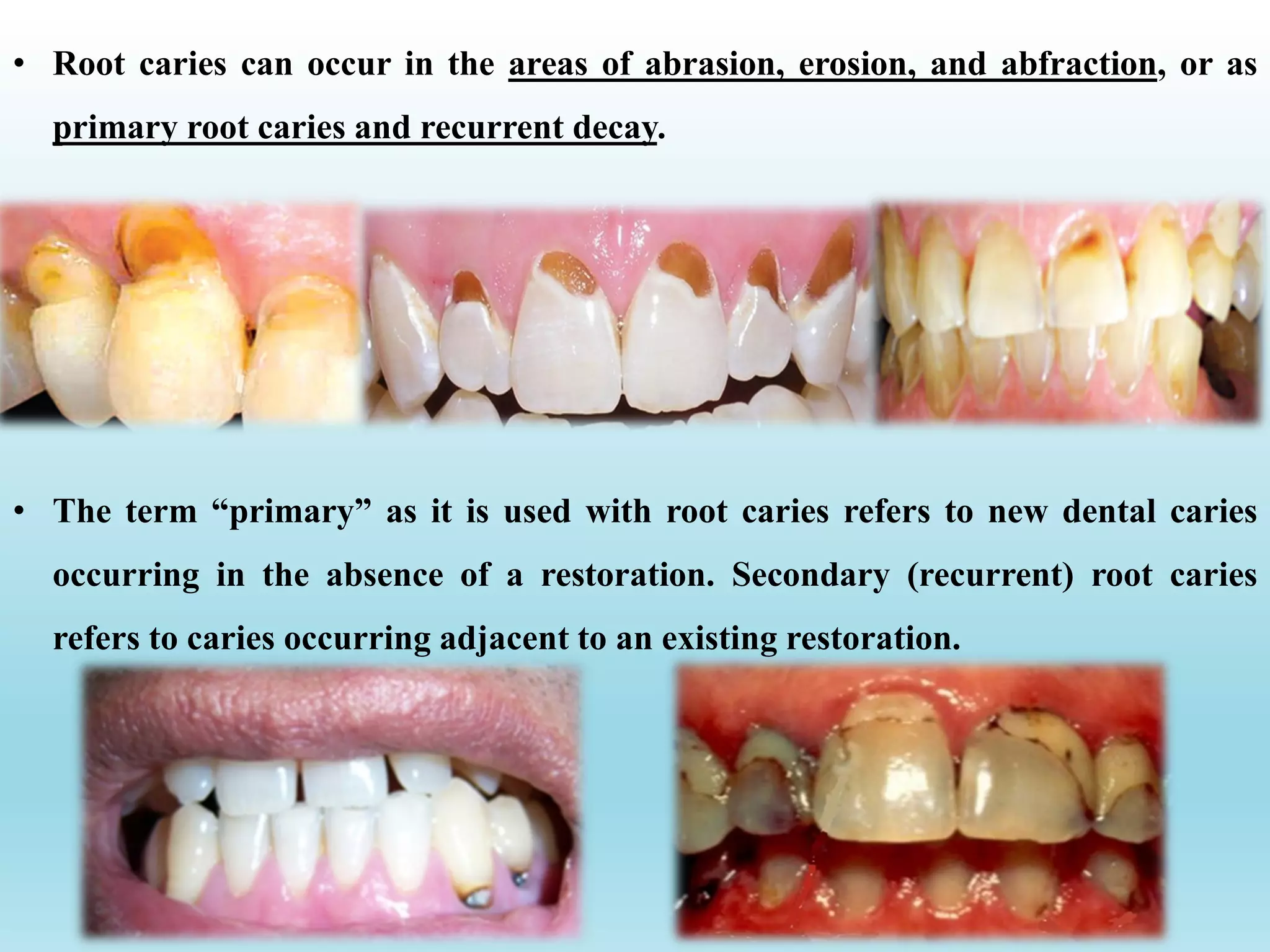 • Root caries can occur in the areas of abrasion, erosion, and abfraction, or as primary root caries and recurrent decay.

• The term “primary” as it is used with root caries refers to new dental caries occurring in the absence of a restoration. Secondary (recurrent) root caries refers to caries occurring adjacent to an existing restoration.